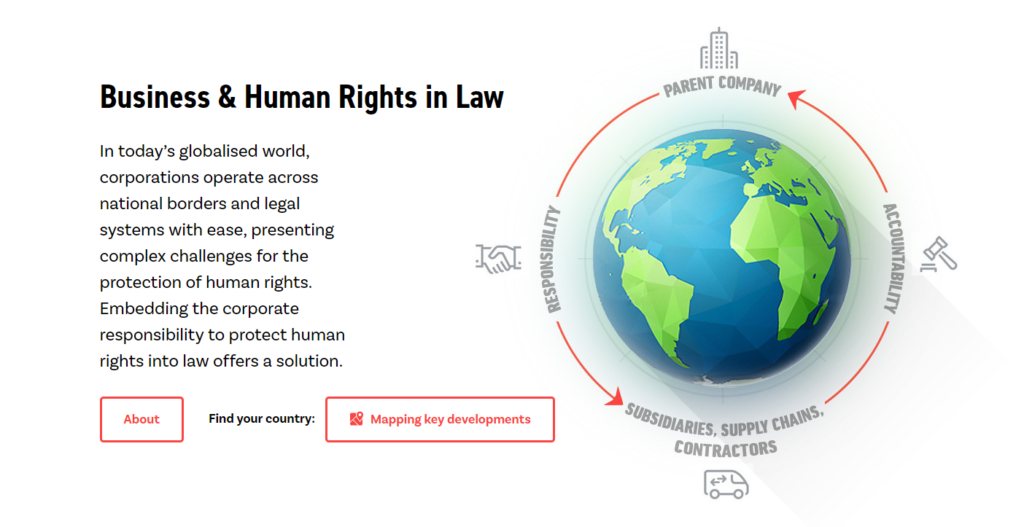 Business & Human Rights in Law

In today's globalised world, corporations operate across national borders and legal systems with ease, presenting complex challenges for the protection of human rights. Embedding the corporate responsibility to protect human rights into law offers a solution.

About

Find your country:

Mapping key developments

PARENT COMPANY

ACCOUNTABILITY

SUBSIDIARIES, SUPPLY CHAINS, CONTRACTORS

RESPONSIBILITY